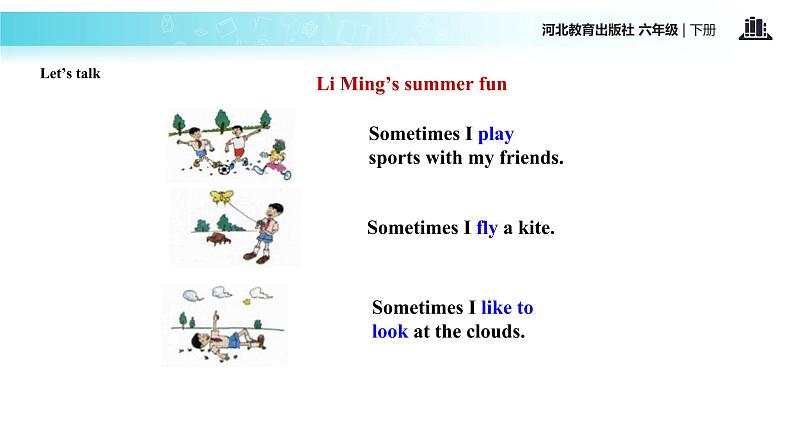 河北教育出版社 六年级 | 下册

Let's talk

Li Ming's summer fun

Sometimes I play sports with my friends.

Sometimes I fly a kite.

Sometimes I like to look at the clouds.